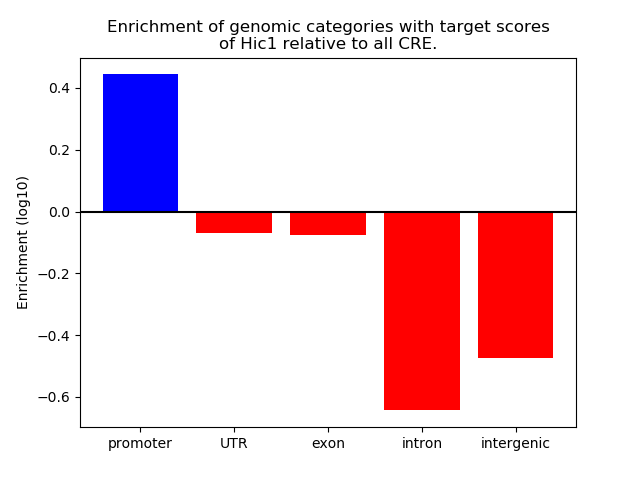 Enrichment of genomic categories with target scores of Hic1 relative to all CRE.

Enrichment (log10)

0.4
0.2
0.0
−0.2
−0.4
−0.6

promoter
UTR
exon
intron
intergenic